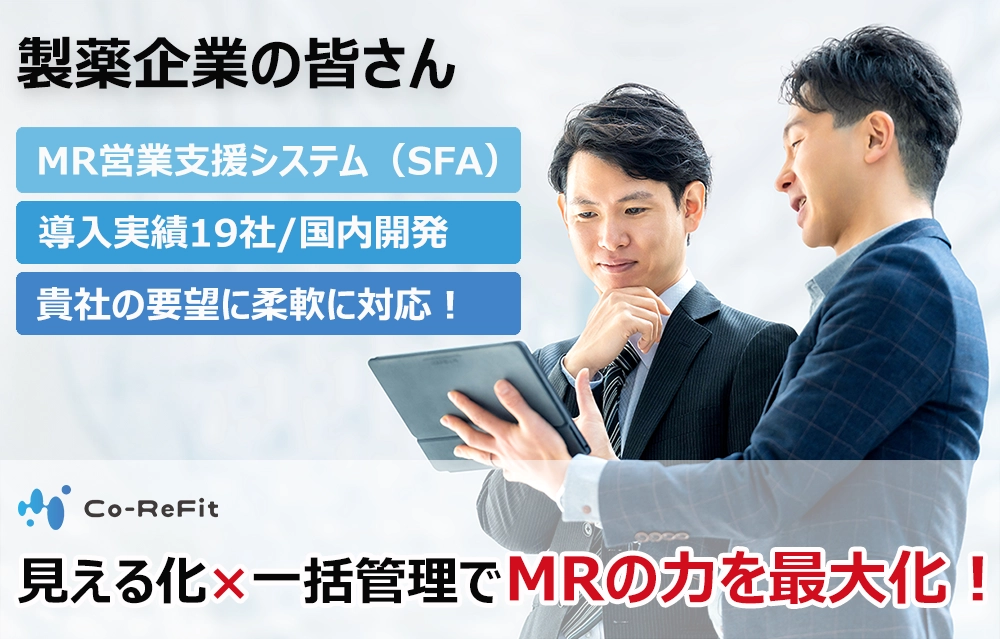 製薬企業の皆さん

MR営業支援システム（SFA）

導入実績19社/国内開発

貴社の要望に柔軟に対応！

Co-ReFit

見える化×一括管理でMRの力を最大化！